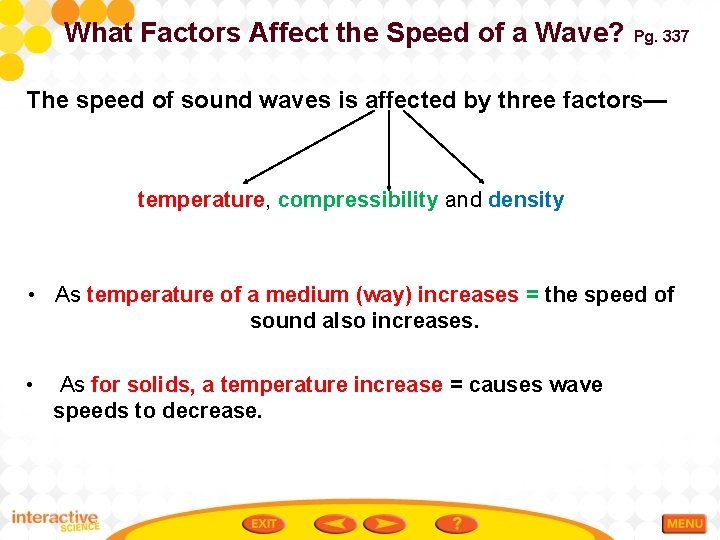 What Factors Affect the Speed of a Wave? Pg. 337

The speed of sound waves is affected by three factors—

temperature, compressibility and density

• As temperature of a medium (way) increases = the speed of sound also increases.

• As for solids, a temperature increase = causes wave speeds to decrease.

interactive SCIENCE

EXIT

?

MENU